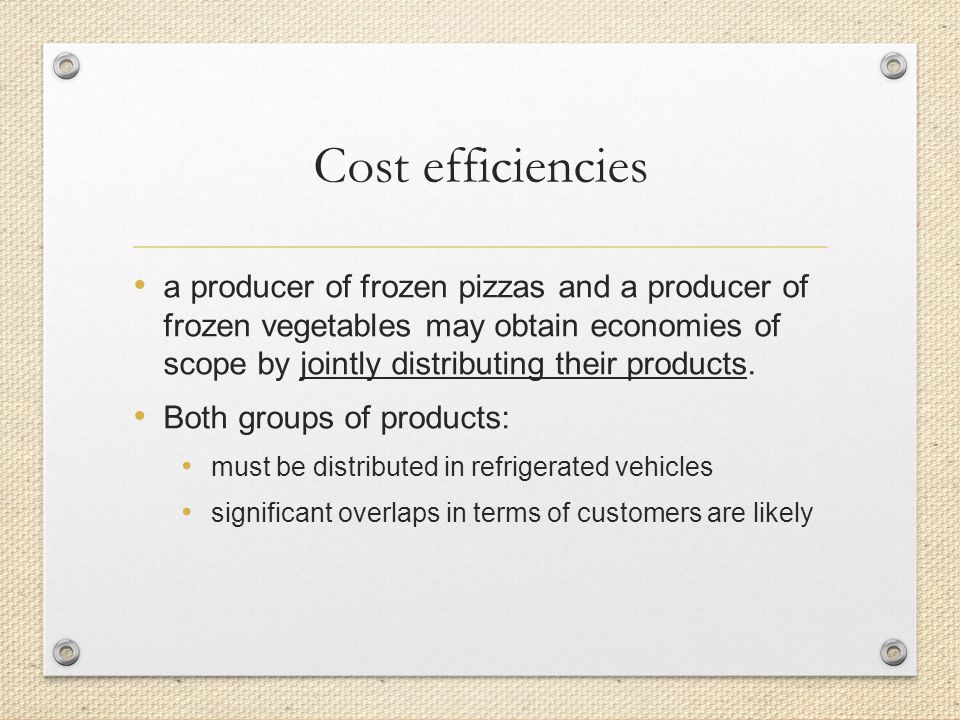 Cost efficiencies

• a producer of frozen pizzas and a producer of frozen vegetables may obtain economies of scope by jointly distributing their products.

• Both groups of products:

  • must be distributed in refrigerated vehicles

  • significant overlaps in terms of customers are likely